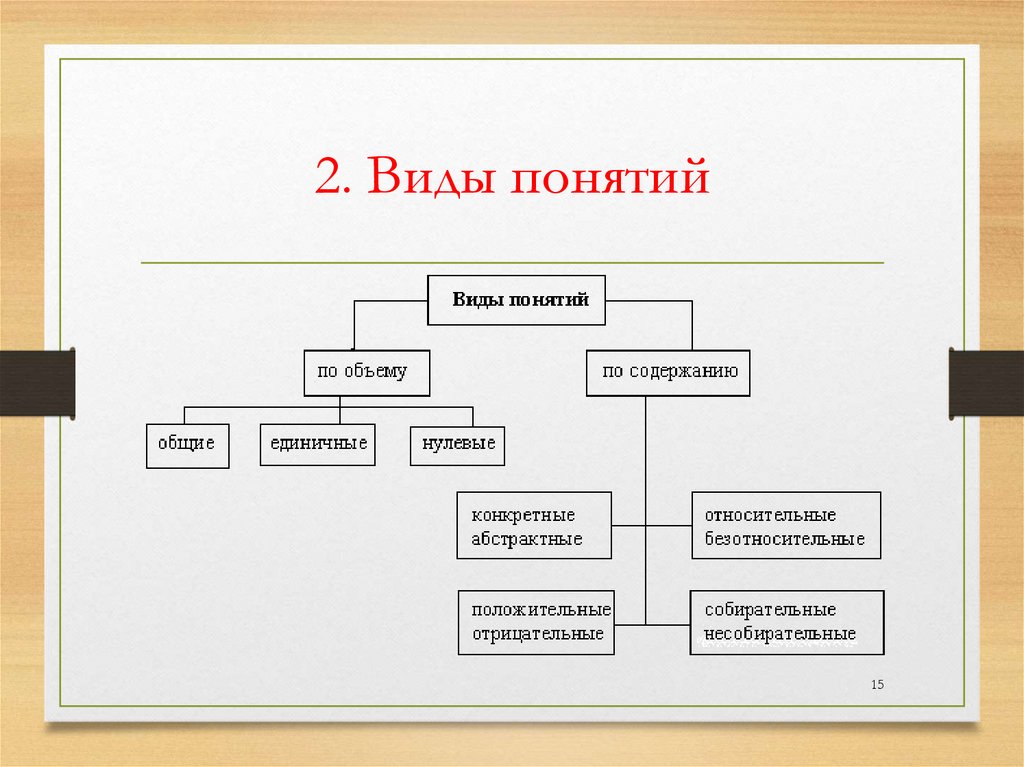 2. Виды понятий

Виды понятий

по объему

по содержанию

общие

единичные

нулевые

конкретные абстрактные

относительные безотносительные

положительные отрицательные

собирательные несобирательные

15